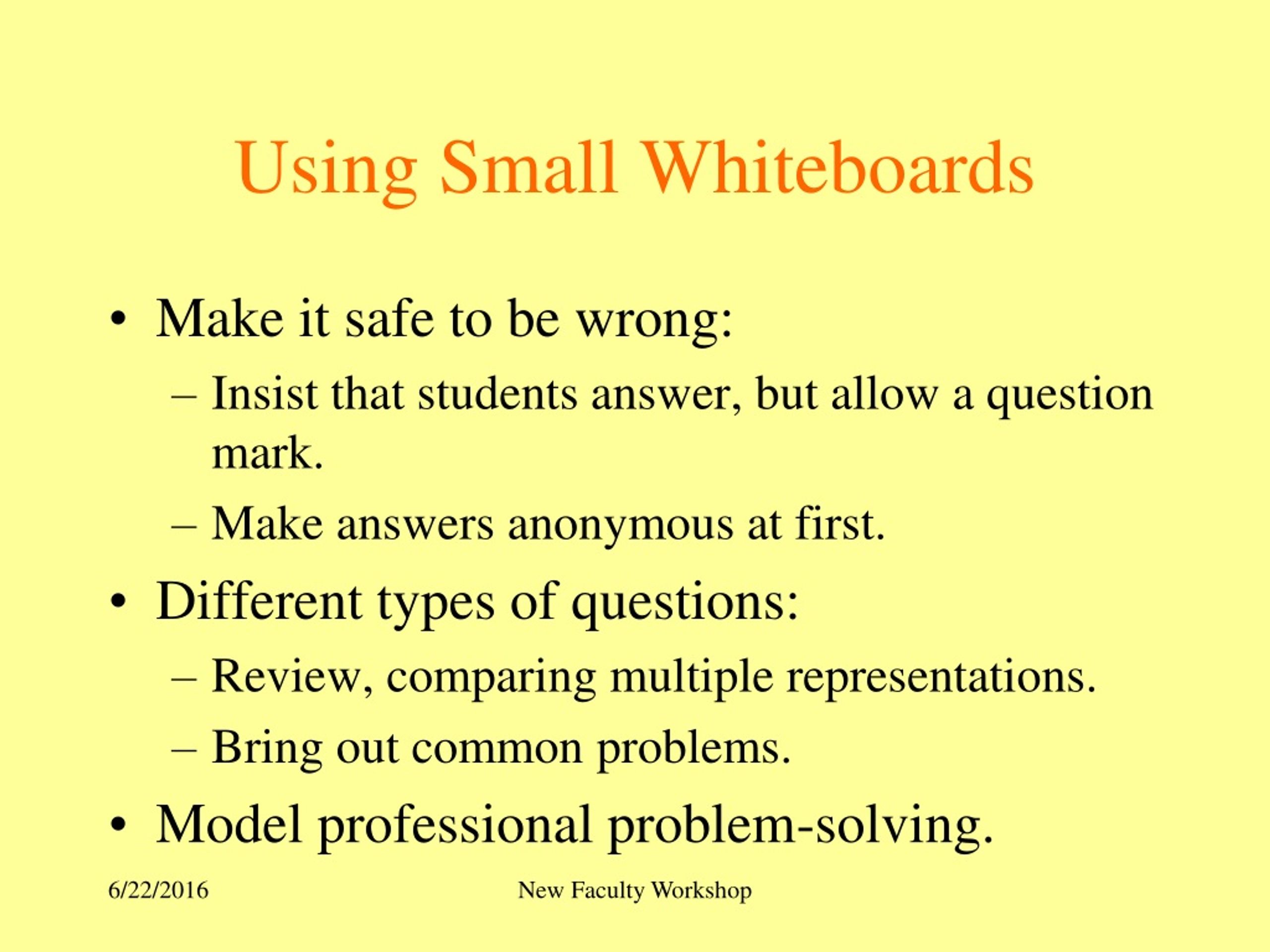 Using Small Whiteboards

• Make it safe to be wrong:
 – Insist that students answer, but allow a question mark.
 – Make answers anonymous at first.
• Different types of questions:
 – Review, comparing multiple representations.
 – Bring out common problems.
• Model professional problem-solving.

6/22/2016

New Faculty Workshop